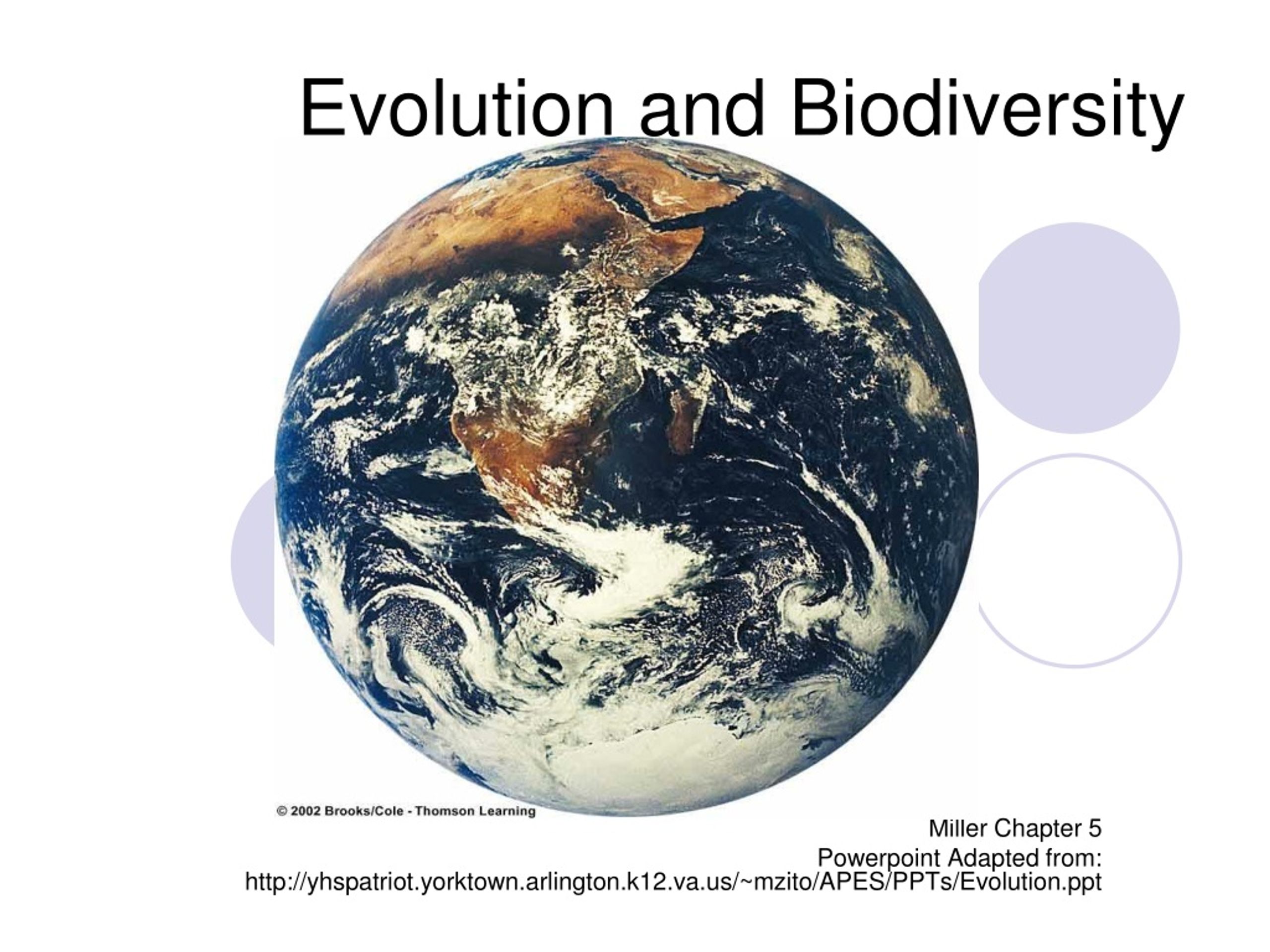 Evolution and Biodiversity

© 2002 Brooks/Cole - Thomson Learning

Miller Chapter 5
Powerpoint Adapted from:
http://yhspatriot.yorktown.arlington.k12.va.us/~mzito/APES/PPTs/Evolution.ppt